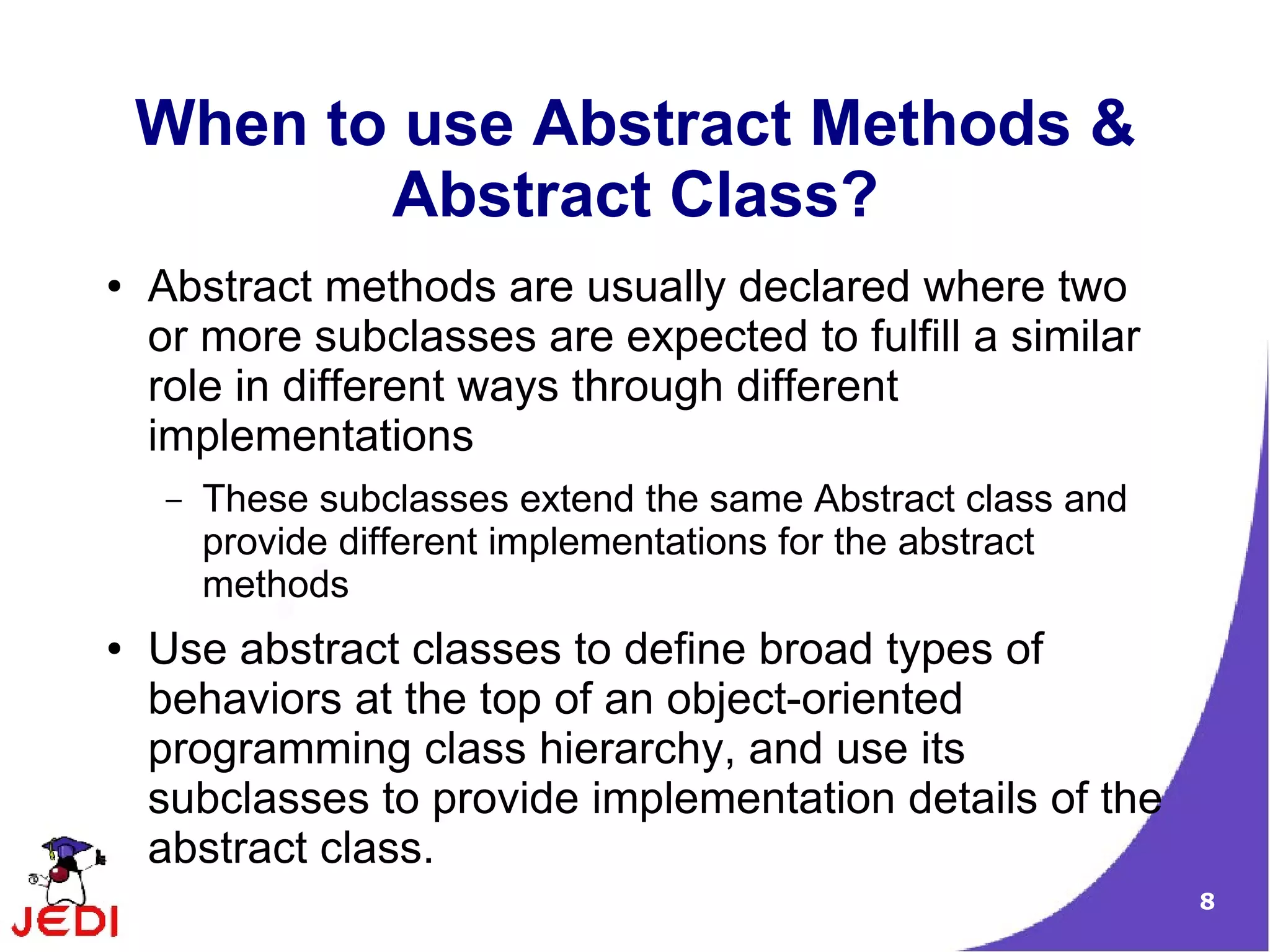 When to use Abstract Methods & Abstract Class?

• Abstract methods are usually declared where two or more subclasses are expected to fulfill a similar role in different ways through different implementations

– These subclasses extend the same Abstract class and provide different implementations for the abstract methods

• Use abstract classes to define broad types of behaviors at the top of an object-oriented programming class hierarchy, and use its subclasses to provide implementation details of the abstract class.

JEDI

8